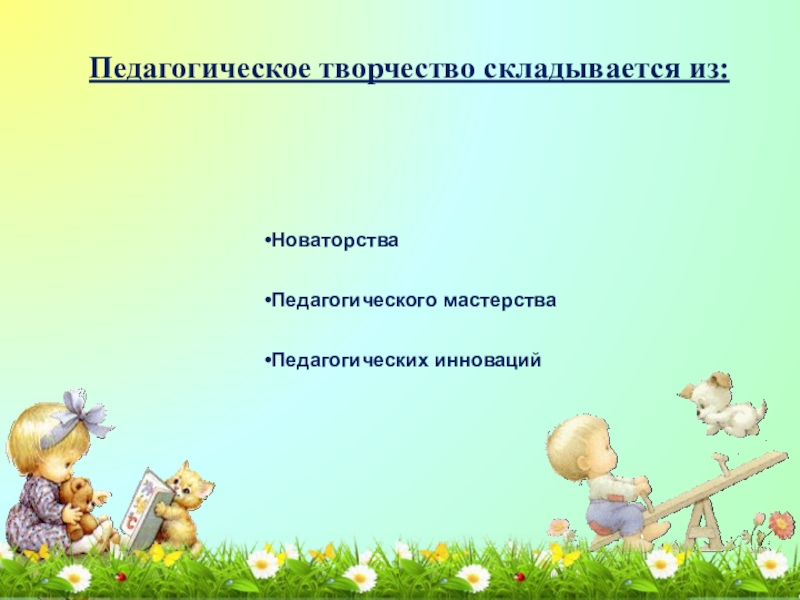 Педагогическое творчество складывается из:

•Новаторства

•Педагогического мастерства

•Педагогических инноваций